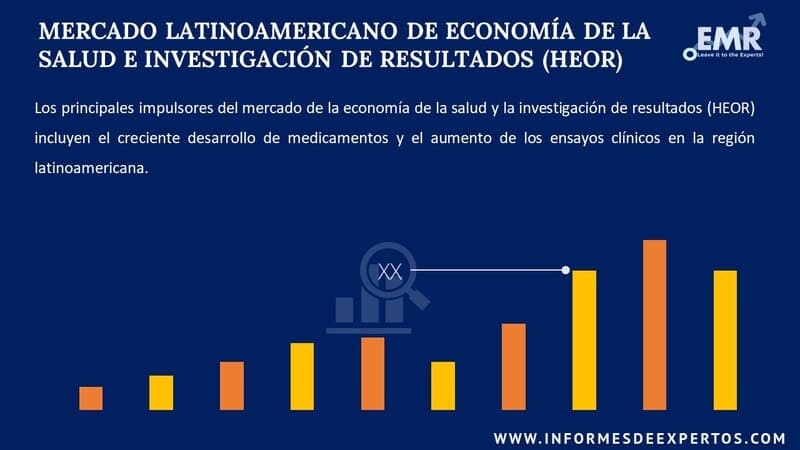 MERCADO LATINOAMERICANO DE ECONOMÍA DE LA SALUD E INVESTIGACIÓN DE RESULTADOS (HEOR)

EMR
Leave it to the Experts!

Los principales impulsores del mercado de la economía de la salud y la investigación de resultados (HEOR) incluyen el creciente desarrollo de medicamentos y el aumento de los ensayos clínicos en la región latinoamericana.

XX

WWW.INFORMESDEEXPERTOS.COM